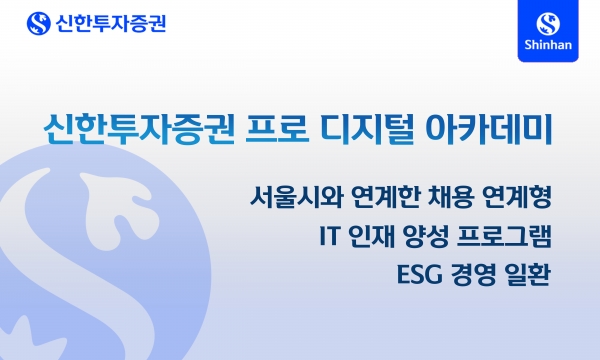 신한투자증권

Shinhan

신한투자증권 프로 디지털 아카데미

서울시와 연계한 채용 연계형
IT 인재 양성 프로그램
ESG 경영 일환